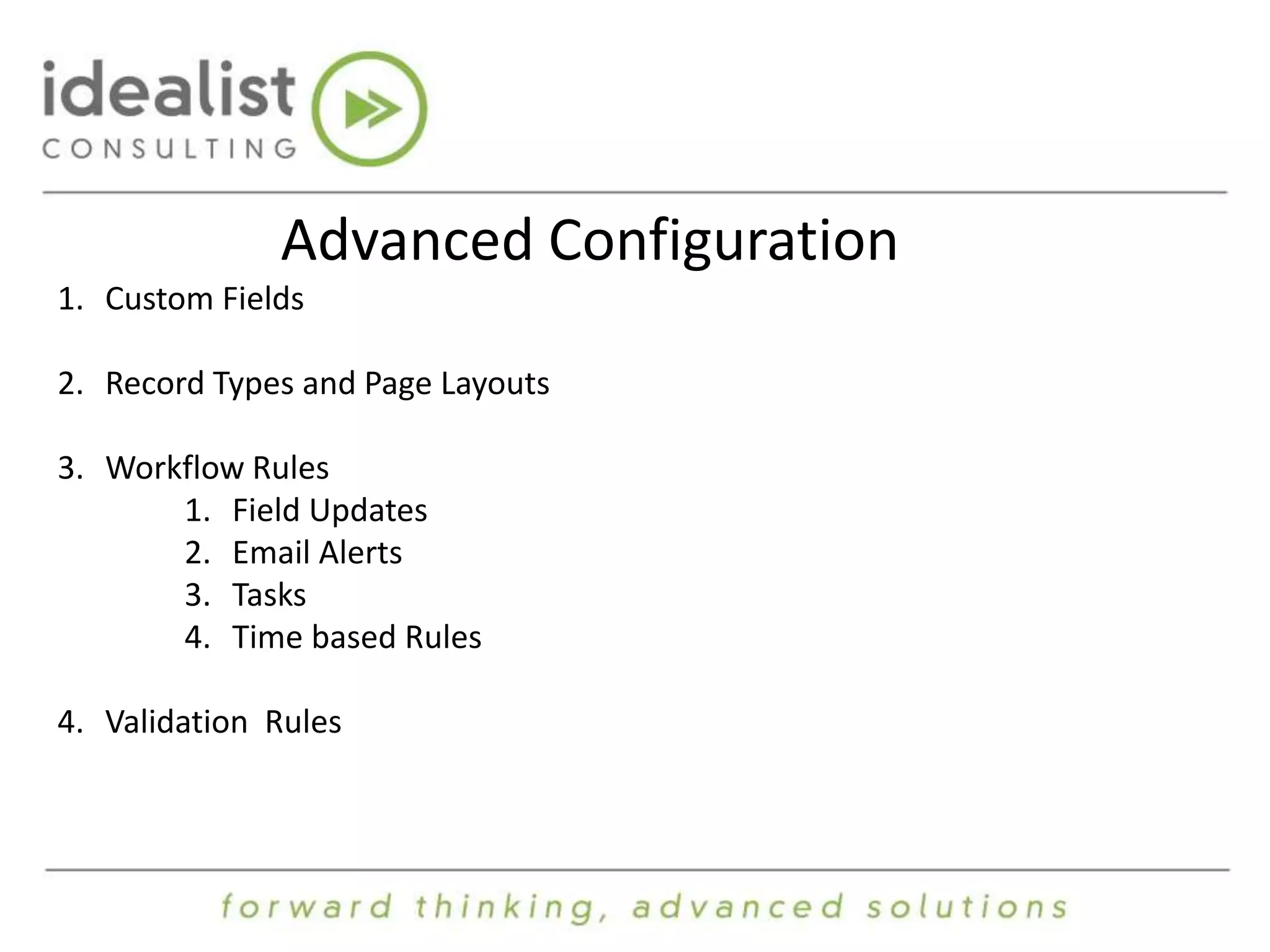 idealist
CONSULTING

Advanced Configuration

1. Custom Fields

2. Record Types and Page Layouts

3. Workflow Rules
 1. Field Updates
 2. Email Alerts
 3. Tasks
 4. Time based Rules

4. Validation Rules

forward thinking, advanced solutions